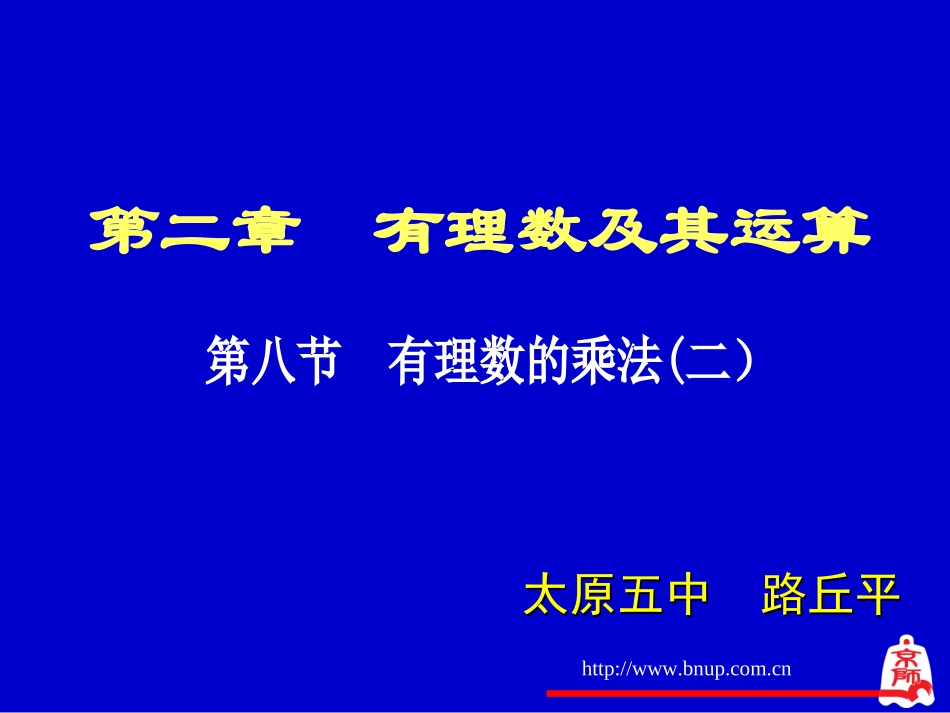 第二章　有理数及其运算

第八节　有理数的乘法(二)

太原五中　路丘平

http://www.bnup.com.cn

京师